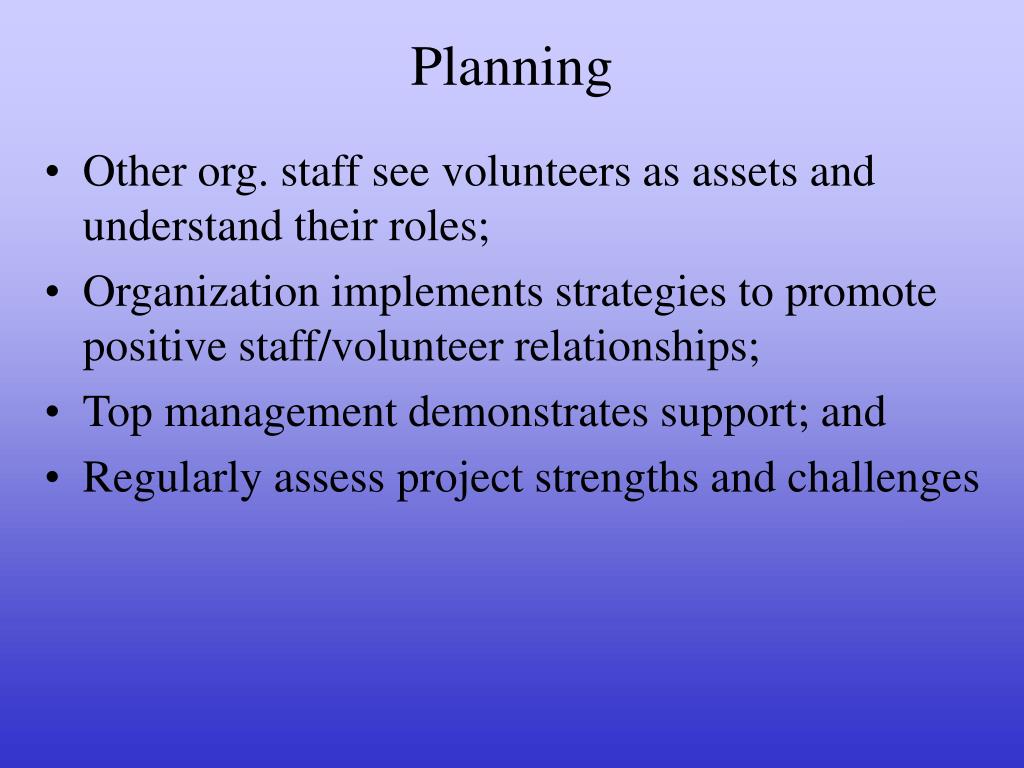 Planning

• Other org. staff see volunteers as assets and understand their roles;
• Organization implements strategies to promote positive staff/volunteer relationships;
• Top management demonstrates support; and
• Regularly assess project strengths and challenges